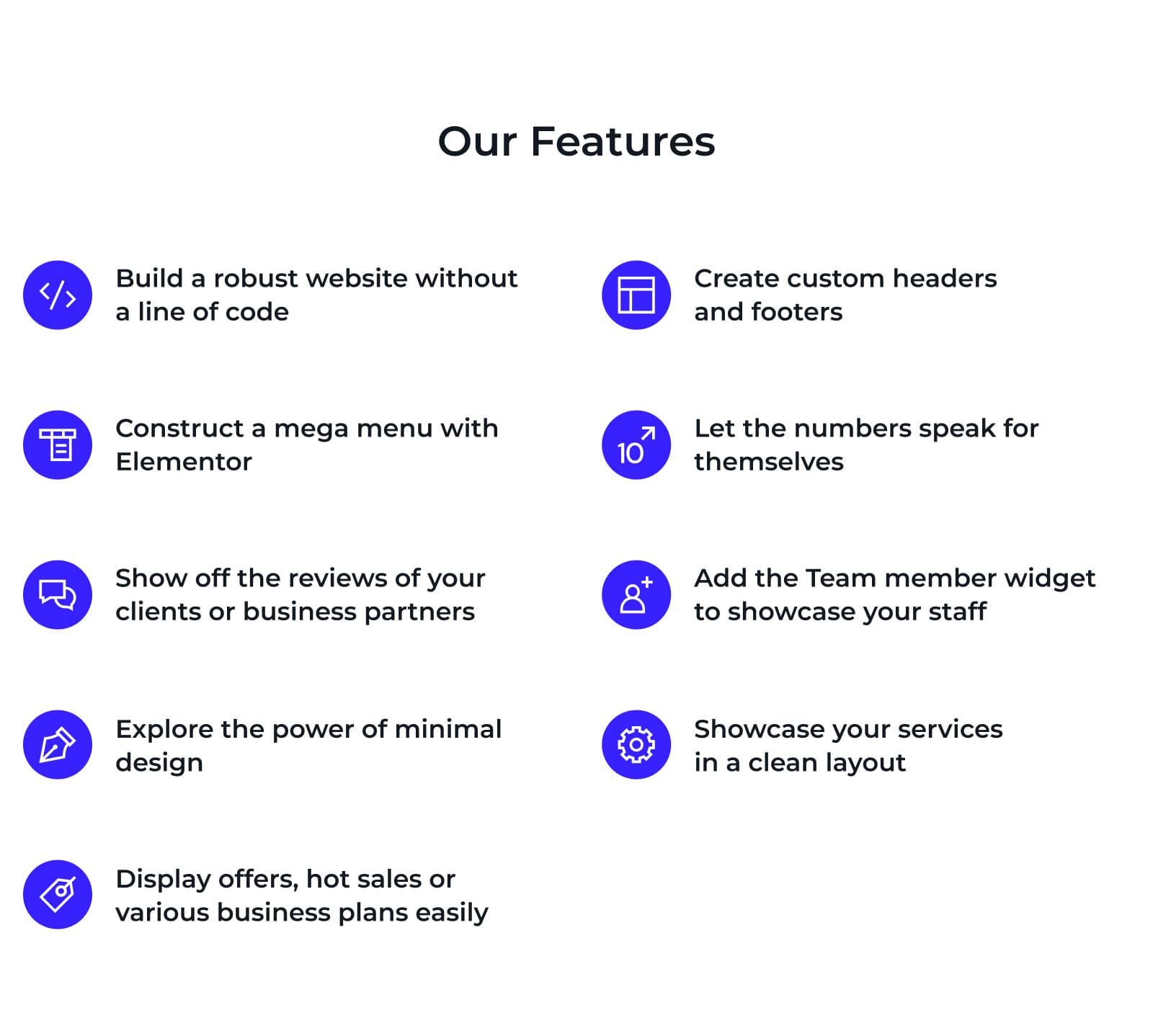 Our Features

Build a robust website without a line of code

Construct a mega menu with Elementor

Show off the reviews of your clients or business partners

Explore the power of minimal design

Display offers, hot sales or various business plans easily

Create custom headers and footers

10

Let the numbers speak for themselves

Add the Team member widget to showcase your staff

Showcase your services in a clean layout